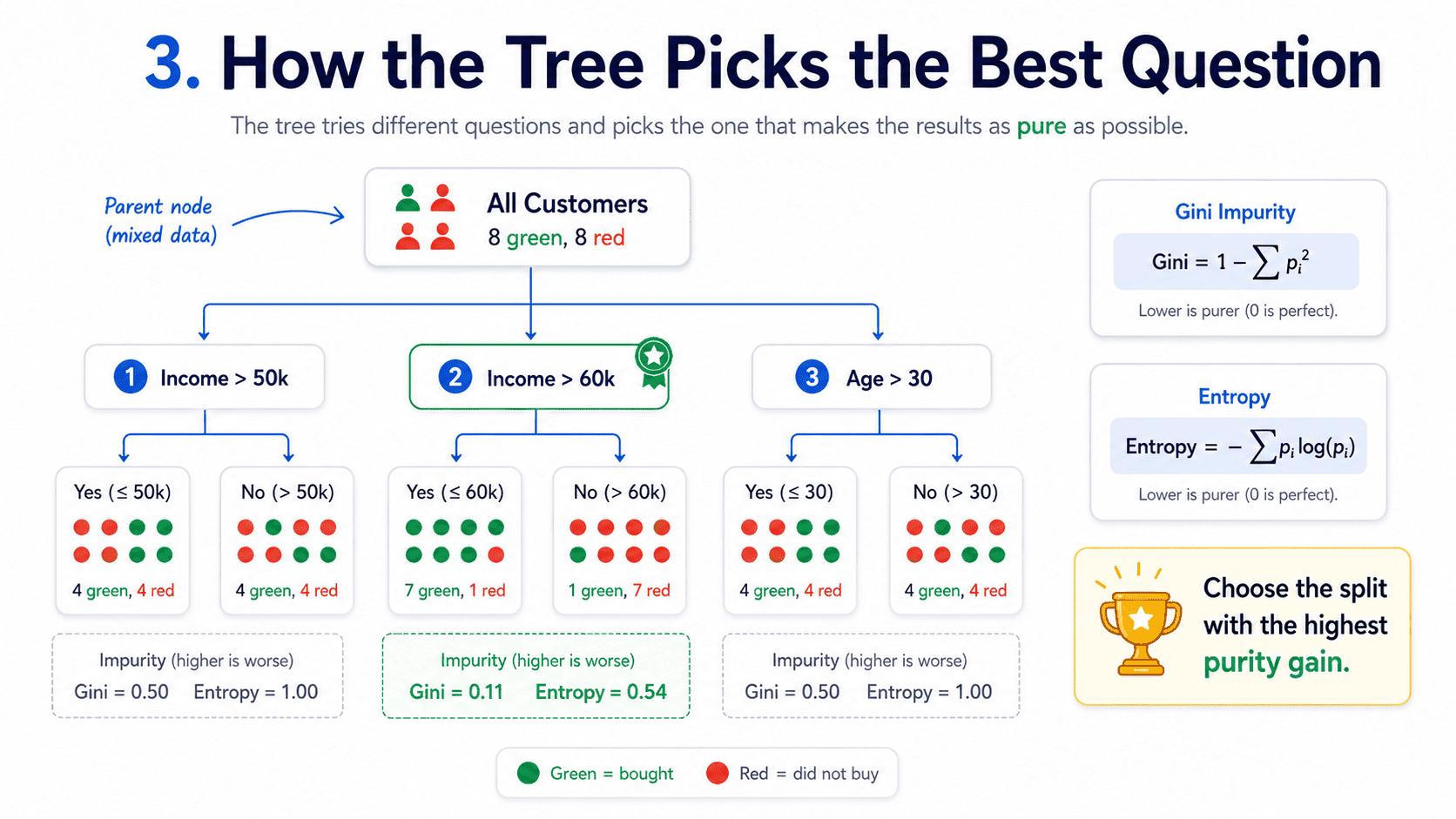 3. How the Tree Picks the Best Question

The tree tries different questions and picks the one that makes the results as pure as possible.

Parent node (mixed data)

All Customers
8 green, 8 red

1 Income > 50k

Yes (≤ 50k)
4 green, 4 red

No (> 50k)
4 green, 4 red

Impurity (higher is worse)
Gini = 0.50 Entropy = 1.00

2 Income > 60k

Yes (≤ 60k)
7 green, 1 red

No (> 60k)
1 green, 7 red

Impurity (higher is worse)
Gini = 0.11 Entropy = 0.54

3 Age > 30

Yes (≤ 30)
4 green, 4 red

No (> 30)
4 green, 4 red

Impurity (higher is worse)
Gini = 0.50 Entropy = 1.00

Gini Impurity
$Gini = 1 - \sum p_i^2$
Lower is purer (0 is perfect).

Entropy
$Entropy = -\sum p_i \log(p_i)$
Lower is purer (0 is perfect).

Choose the split with the highest purity gain.

Green = bought Red = did not buy